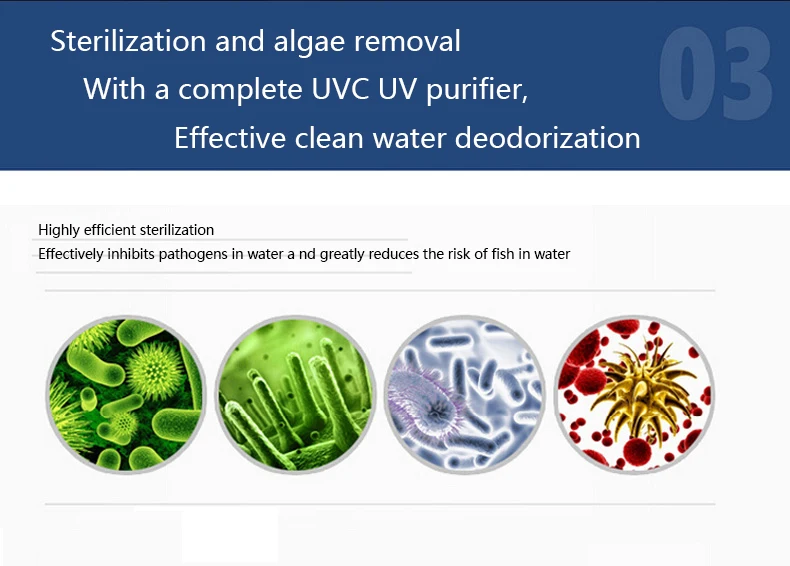 Sterilization and algae removal
With a complete UVC UV purifier,
Effective clean water deodorization

03

Highly efficient sterilization
Effectively inhibits pathogens in water a nd greatly reduces the risk of fish in water